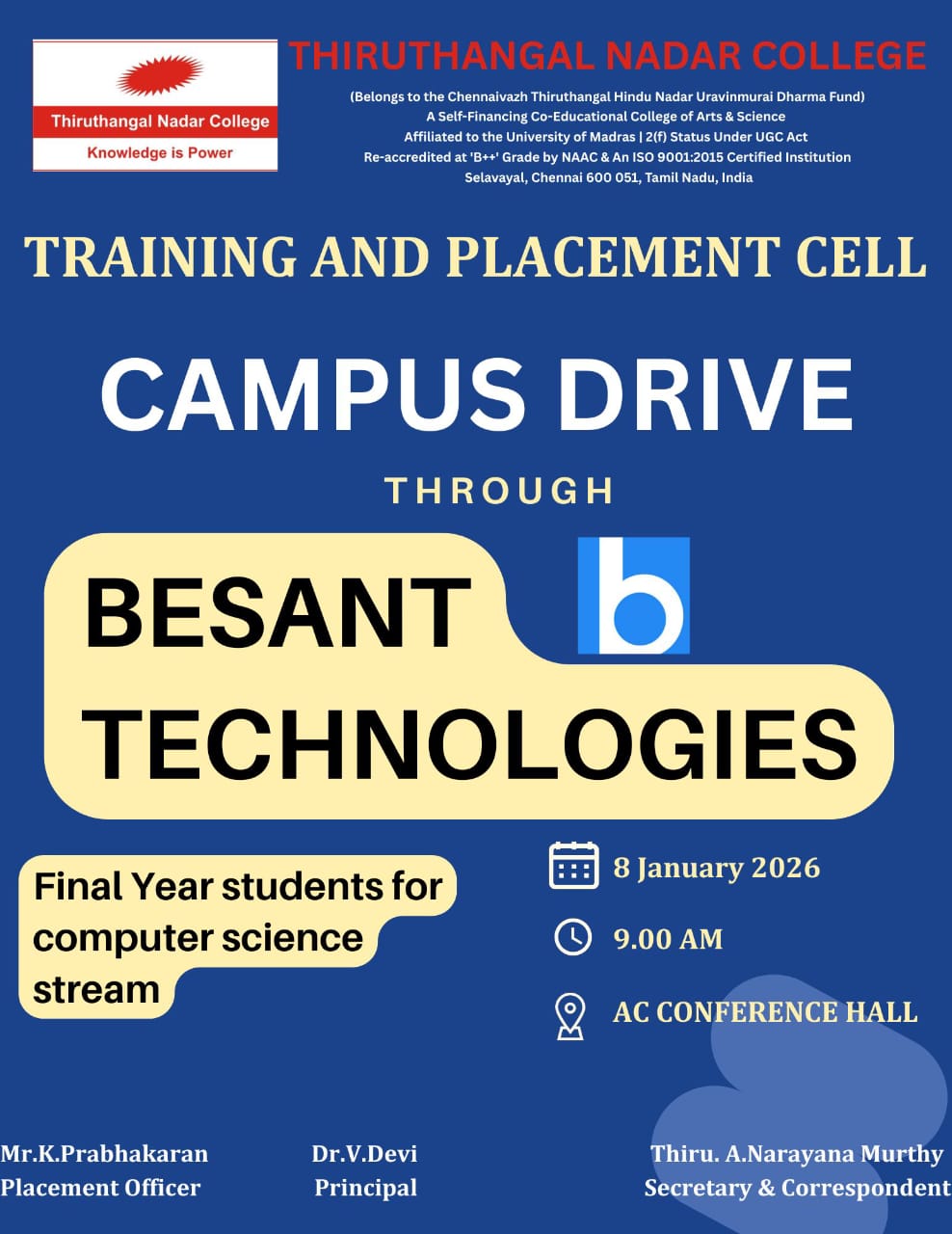 Thiruthangal Nadar College
Knowledge is Power

THIRUTHANGAL NADAR COLLEGE
(Belongs to the Chennaivazh Thiruthangal Hindu Nadar Uravinmurai Dharma Fund)
A Self-Financing Co-Educational College of Arts & Science
Affiliated to the University of Madras | 2(f) Status Under UGC Act
Re-accredited at 'B++' Grade by NAAC & An ISO 9001:2015 Certified Institution
Selavayal, Chennai 600 051, Tamil Nadu, India

TRAINING AND PLACEMENT CELL

CAMPUS DRIVE

THROUGH

BESANT TECHNOLOGIES

b

Final Year students for computer science stream

8 January 2026

9.00 AM

AC CONFERENCE HALL

Mr.K.Prabhakaran
Placement Officer

Dr.V.Devi
Principal

Thiru. A.Narayana Murthy
Secretary & Correspondent